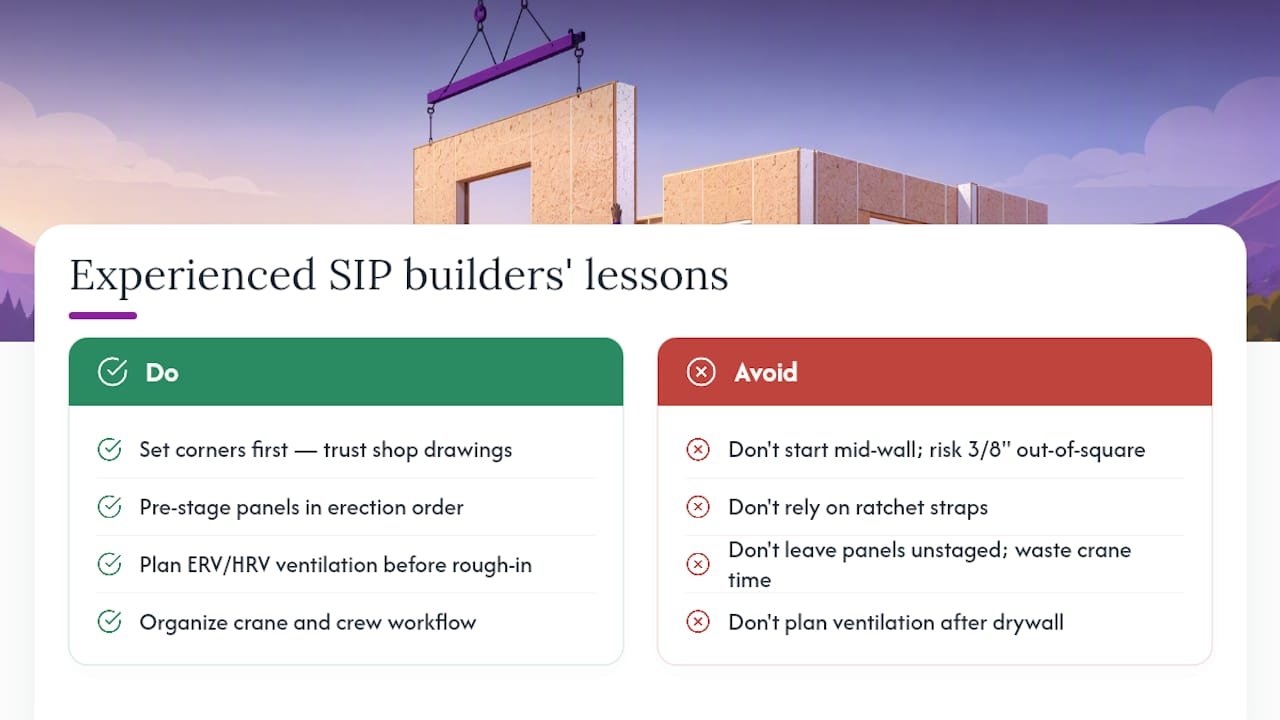 Experienced SIP builders' lessons

Do

Set corners first — trust shop drawings

Pre-stage panels in erection order

Plan ERV/HRV ventilation before rough-in

Organize crane and crew workflow

Avoid

Don't start mid-wall; risk 3/8" out-of-square

Don't rely on ratchet straps

Don't leave panels unstaged; waste crane time

Don't plan ventilation after drywall